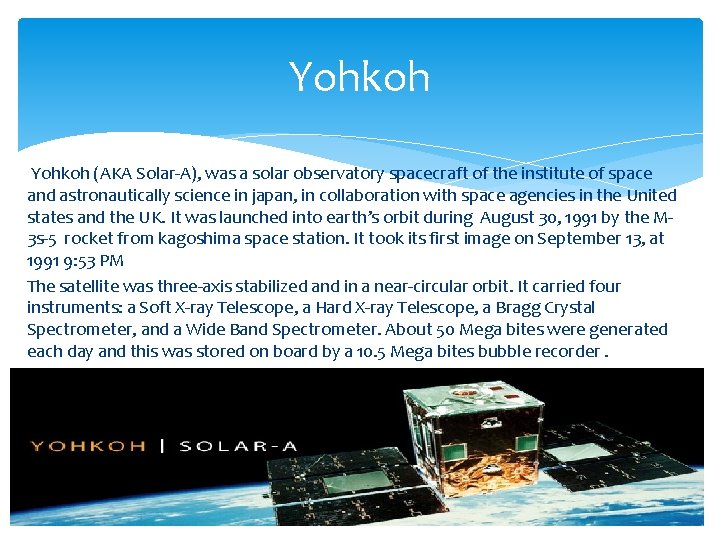 Yohkoh

Yohkoh (AKA Solar-A), was a solar observatory spacecraft of the institute of space and astronautically science in japan, in collaboration with space agencies in the United states and the UK. It was launched into earth's orbit during August 30, 1991 by the M-3s-5 rocket from kagoshima space station. It took its first image on September 13, at 1991 9:53 PM

The satellite was three-axis stabilized and in a near-circular orbit. It carried four instruments: a Soft X-ray Telescope, a Hard X-ray Telescope, a Bragg Crystal Spectrometer, and a Wide Band Spectrometer. About 50 Mega bites were generated each day and this was stored on board by a 10.5 Mega bites bubble recorder .

YOHKOH | SOLAR-A